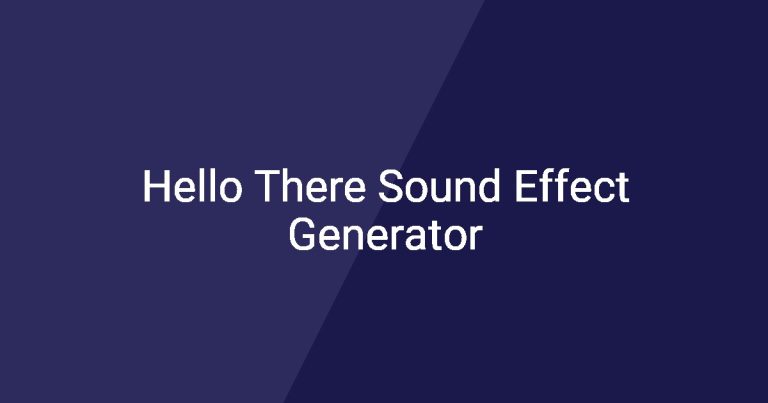 Hello There Sound Effect Generator